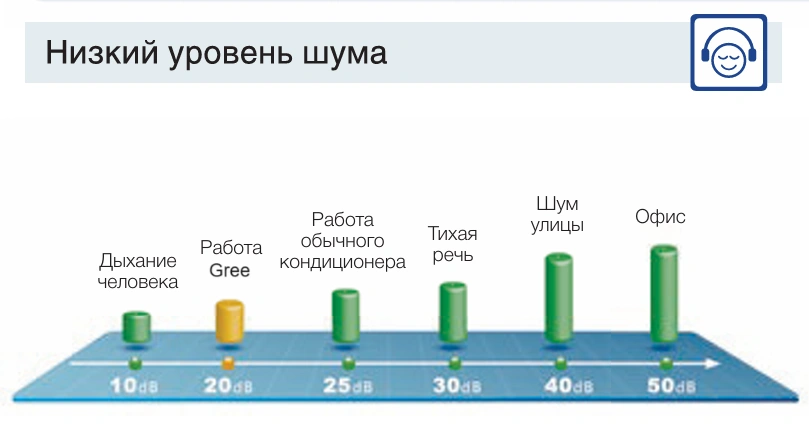 Низкий уровень шума

Дыхание человека

Работа Gree

Работа обычного кондиционера

Тихая речь

Шум улицы

Офис

10dB

20dB

25dB

30dB

40dB

50dB